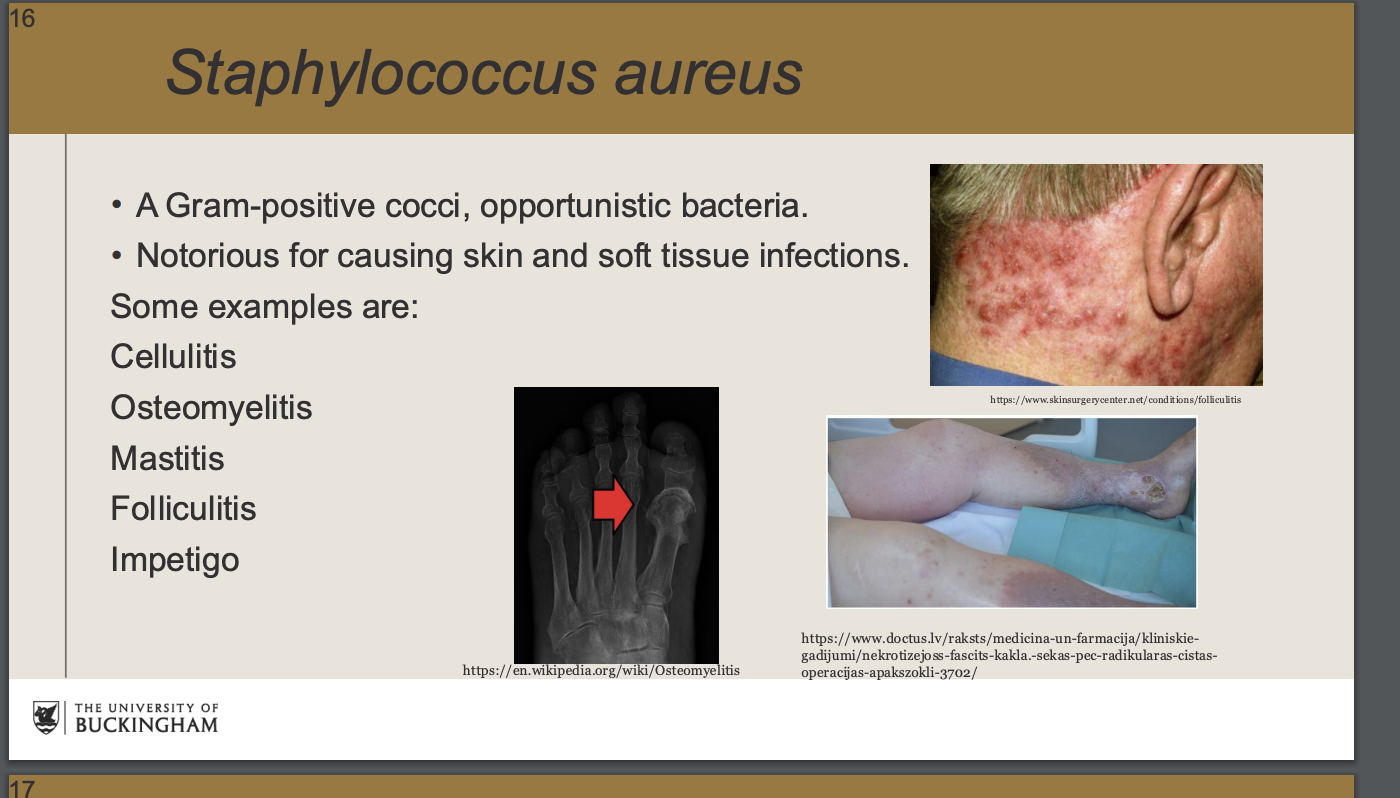 16

Staphylococcus aureus

• A Gram-positive cocci, opportunistic bacteria.
• Notorious for causing skin and soft tissue infections.

Some examples are:
Cellulitis
Osteomyelitis
Mastitis
Folliculitis
Impetigo

https://www.skinsurgerycenter.net/conditions/folliculitis

https://en.wikipedia.org/wiki/Osteomyelitis

https://www.doctus.lv/raksts/medicina-un-farmacija/kliniskie-gadijumi/nekrotizejoss-fascits-kakla.-sekas-pec-radikularas-cistas-operacijas-apakszokli-3702/

THE UNIVERSITY OF BUCKINGHAM

17